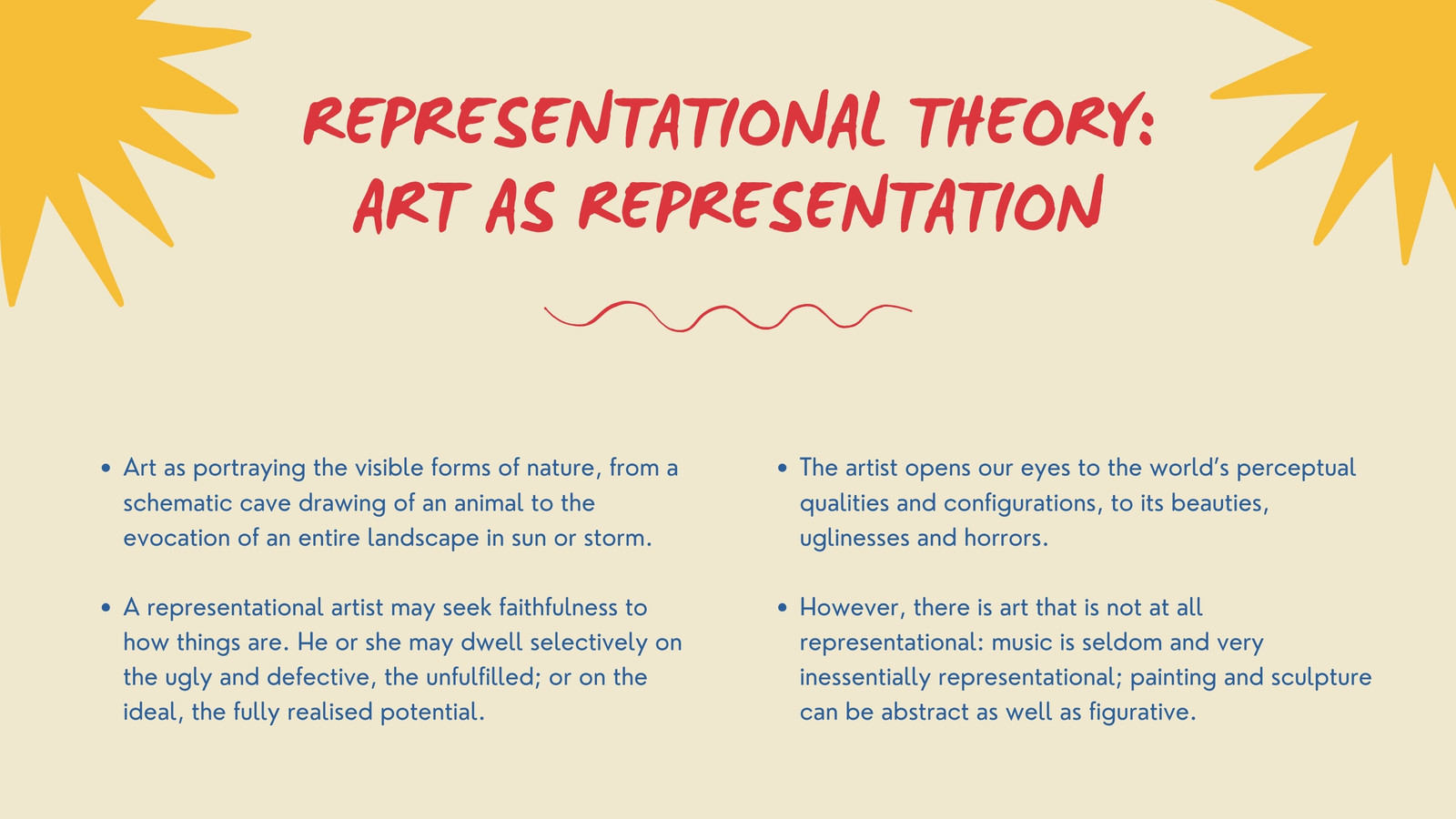 REPRESENTATIONAL THEORY: ART AS REPRESENTATION

• Art as portraying the visible forms of nature, from a schematic cave drawing of an animal to the evocation of an entire landscape in sun or storm.

• A representational artist may seek faithfulness to how things are. He or she may dwell selectively on the ugly and defective, the unfulfilled; or on the ideal, the fully realised potential.

• The artist opens our eyes to the world's perceptual qualities and configurations, to its beauties, uglinesses and horrors.

• However, there is art that is not at all representational: music is seldom and very inessentially representational; painting and sculpture can be abstract as well as figurative.